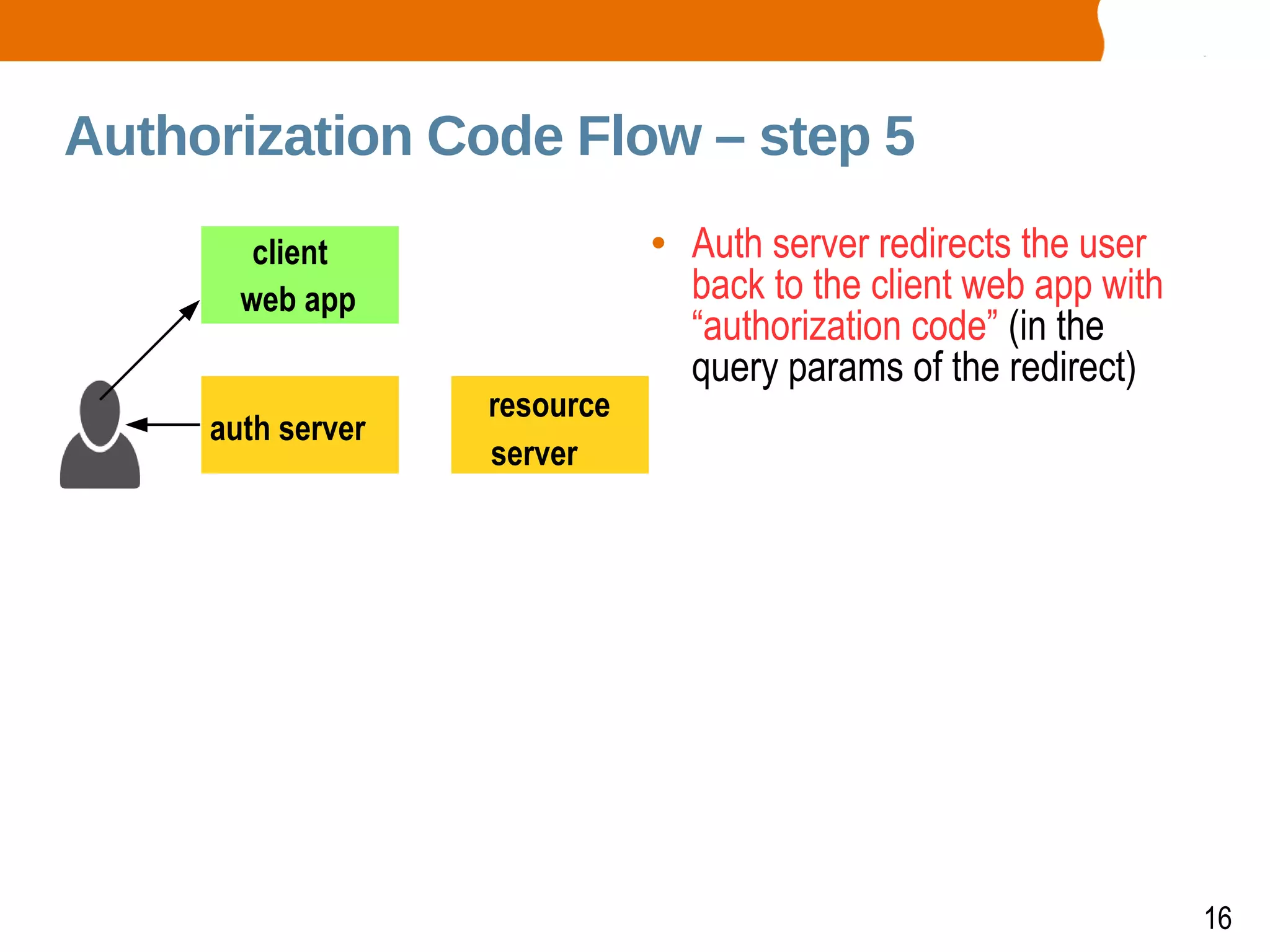 Authorization Code Flow – step 5

client web app

auth server

resource server

• Auth server redirects the user back to the client web app with “authorization code” (in the query params of the redirect)

16